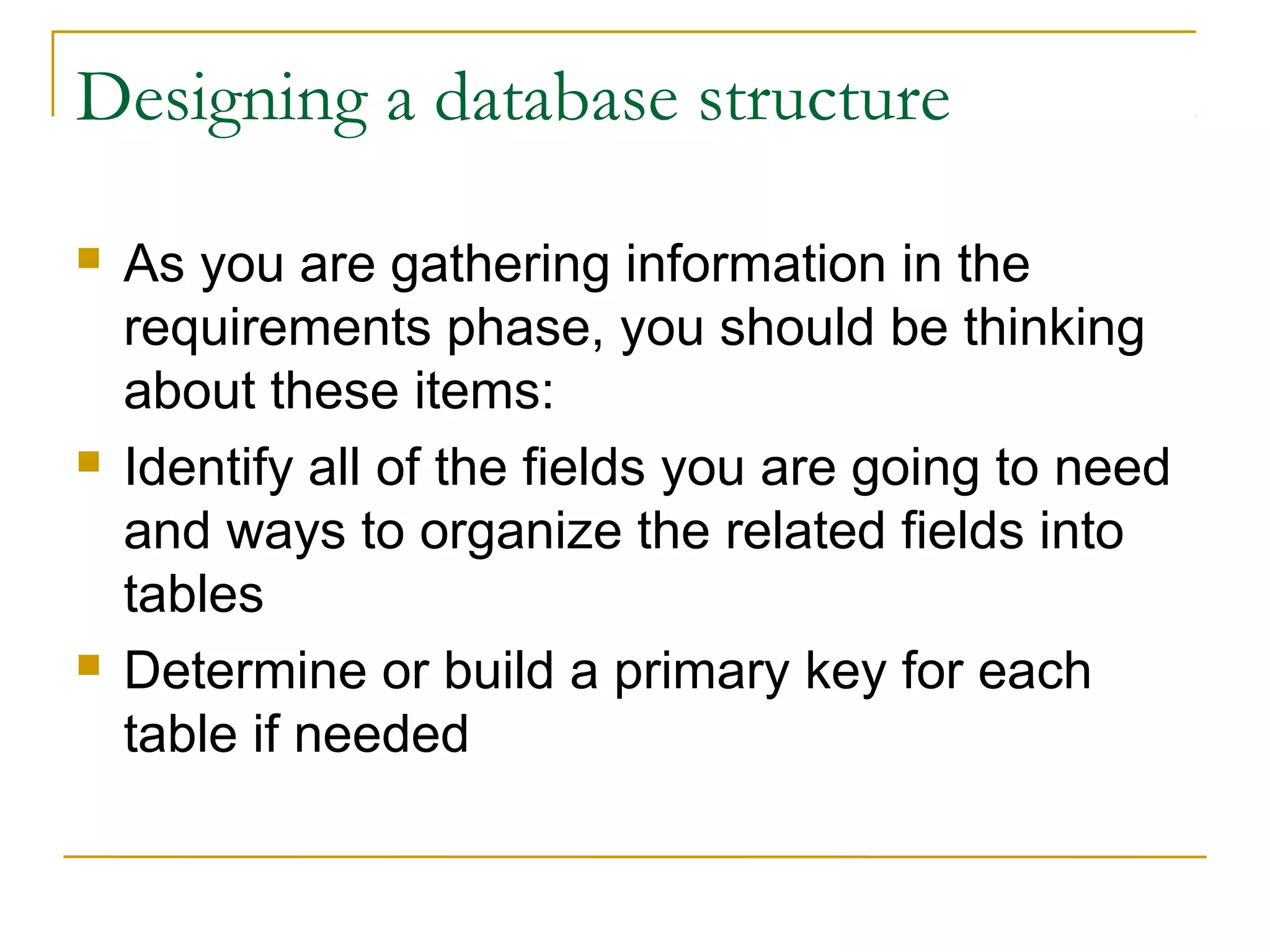 Designing a database structure

- As you are gathering information in the requirements phase, you should be thinking about these items:
- Identify all of the fields you are going to need and ways to organize the related fields into tables
- Determine or build a primary key for each table if needed